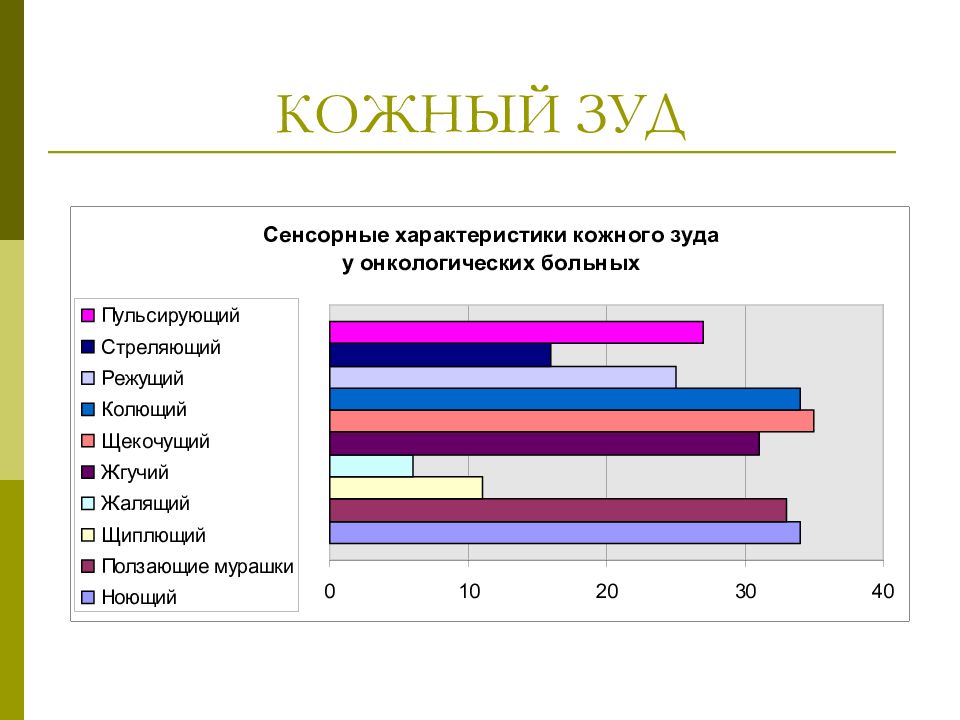 КОЖНЫЙ ЗУД

Сенсорные характеристики кожного зуда
у онкологических больных

Пульсирующий
Стреляющий
Режущий
Колющий
Щекочущий
Жгучий
Жалящий
Щиплющий
Ползающие мурашки
Ноющий

0 10 20 30 40